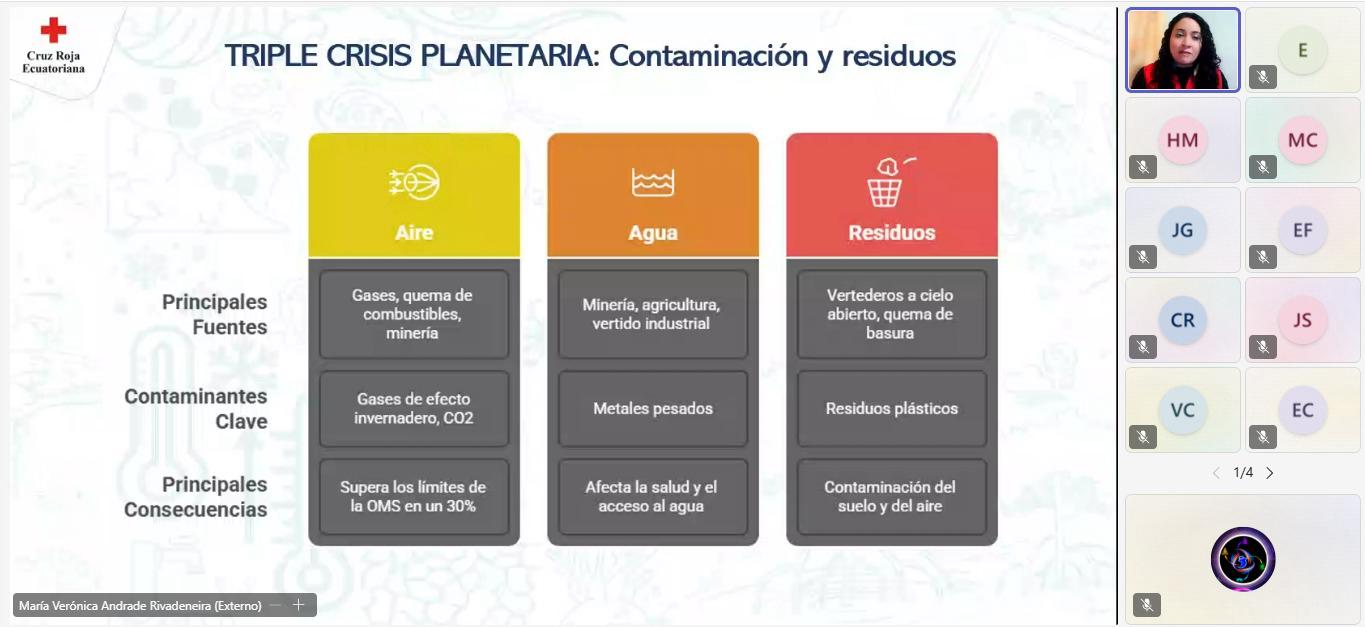 Cruz Roja Ecuatoriana

TRIPLE CRISIS PLANETARIA: Contaminación y residuos

| | Aire | Agua | Residuos |
|---|---|---|---|
| Principales Fuentes | Gases, quema de combustibles, minería | Minería, agricultura, vertido industrial | Vertederos a cielo abierto, quema de basura |
| Contaminantes Clave | Gases de efecto invernadero, CO2 | Metales pesados | Residuos plásticos |
| Principales Consecuencias | Supera los límites de la OMS en un 30% | Afecta la salud y el acceso al agua | Contaminación del suelo y del aire |

María Verónica Andrade Rivadeneira (Externo)

E
HM
MC
JG
EF
CR
JS
VC
EC
1/4